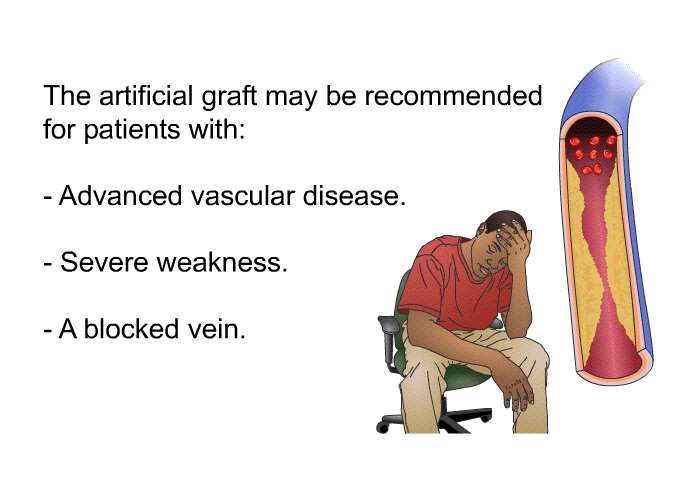 The artificial graft may be recommended for patients with:

- Advanced vascular disease.

- Severe weakness.

- A blocked vein.